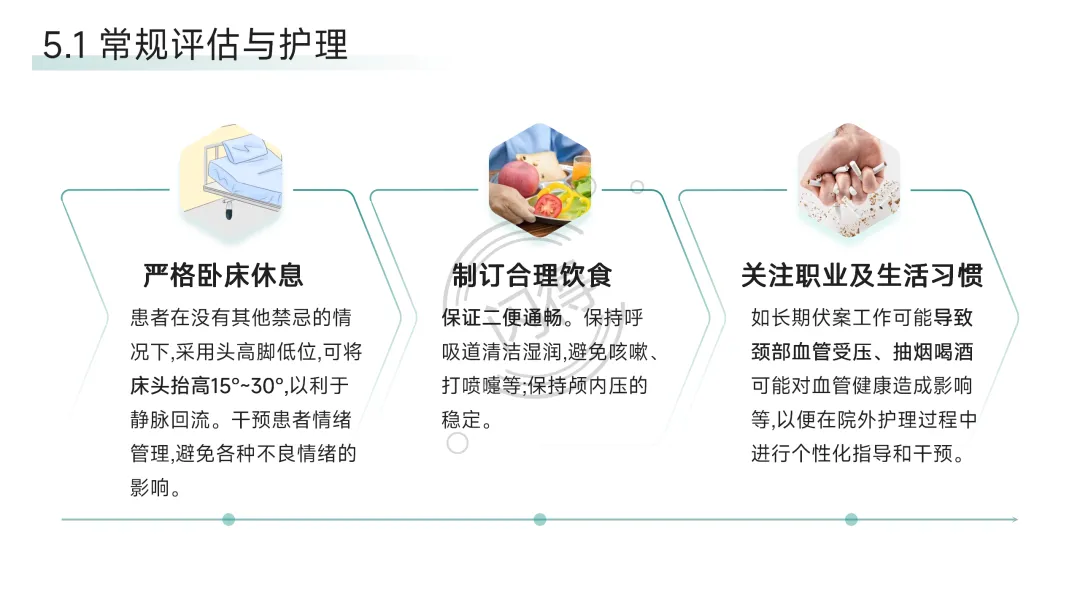 5.1 常规评估与护理

严格卧床休息

患者在没有其他禁忌的情况下,采用头高脚低位,可将床头抬高15°~30°,以利于静脉回流。干预患者情绪管理,避免各种不良情绪的影响。

制订合理饮食

保证二便通畅。保持呼吸道清洁湿润,避免咳嗽、打喷嚏等;保持颅内压的稳定。

关注职业及生活习惯

如长期伏案工作可能导致颈部血管受压、抽烟喝酒可能对血管健康造成影响等,以便在院外护理过程中进行个性化指导和干预。